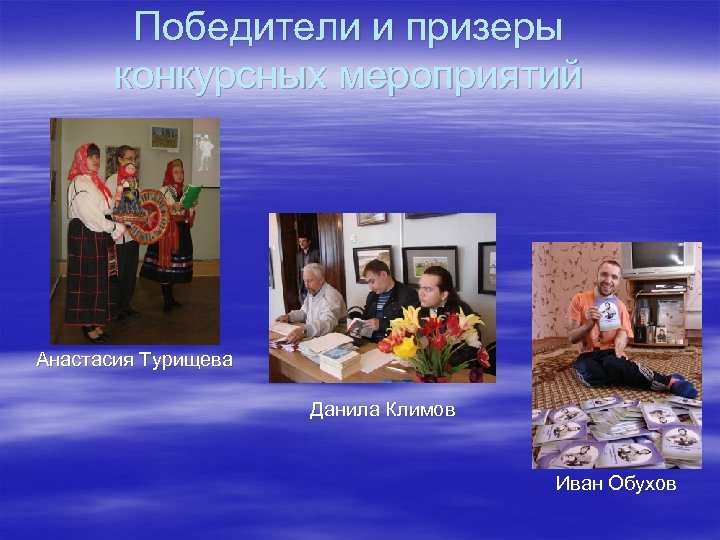 Победители и призеры конкурсных мероприятий

Анастасия Турищева

Данила Климов

Иван Обухов